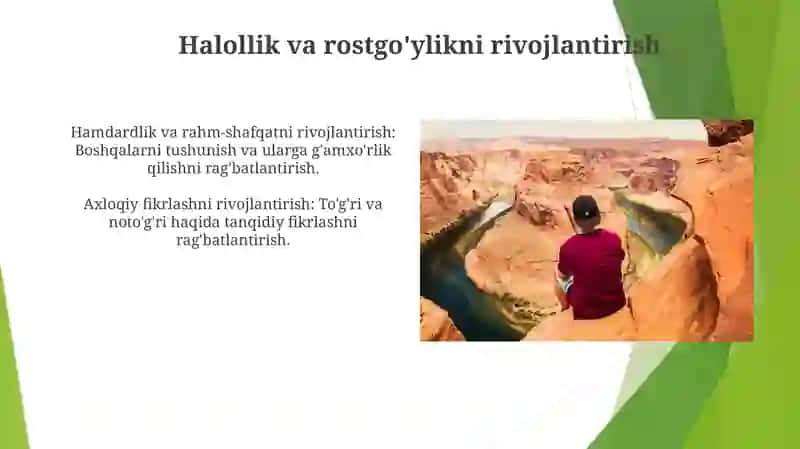 Halollik va rostgo'ylikni rivojlantirish

Hamdardlik va rahm-shafqatni rivojlantirish: Boshqalarni tushunish va ularga g'amxo'rlik qilishni rag'batlantirish.

Axloqiy fikrlashni rivojlantirish: To'g'ri va noto'g'ri haqida tanqidiy fikrlashni rag'batlantirish.